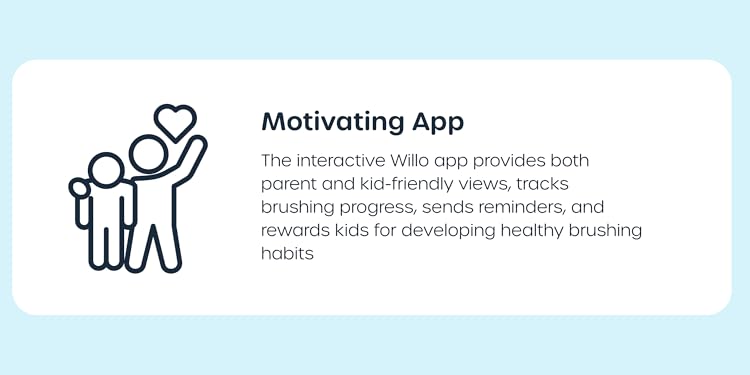 Motivating App

The interactive Willo app provides both parent and kid-friendly views, tracks brushing progress, sends reminders, and rewards kids for developing healthy brushing habits